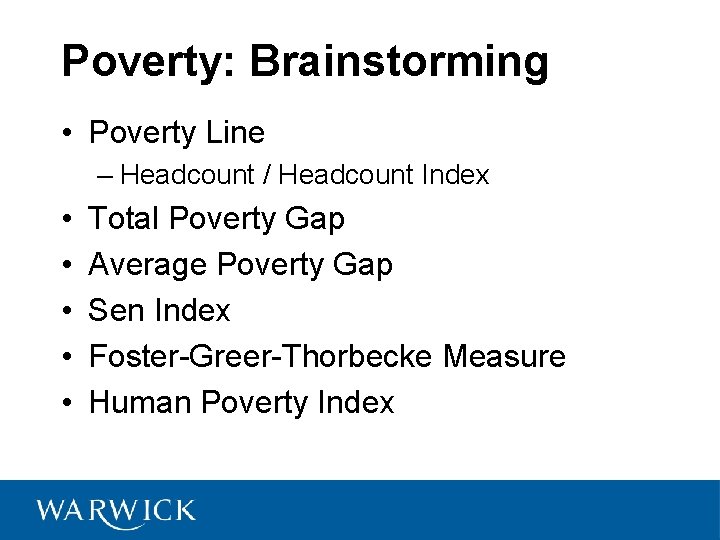 Poverty: Brainstorming

• Poverty Line
  – Headcount / Headcount Index
• Total Poverty Gap
• Average Poverty Gap
• Sen Index
• Foster-Greer-Thorbecke Measure
• Human Poverty Index

WARWICK